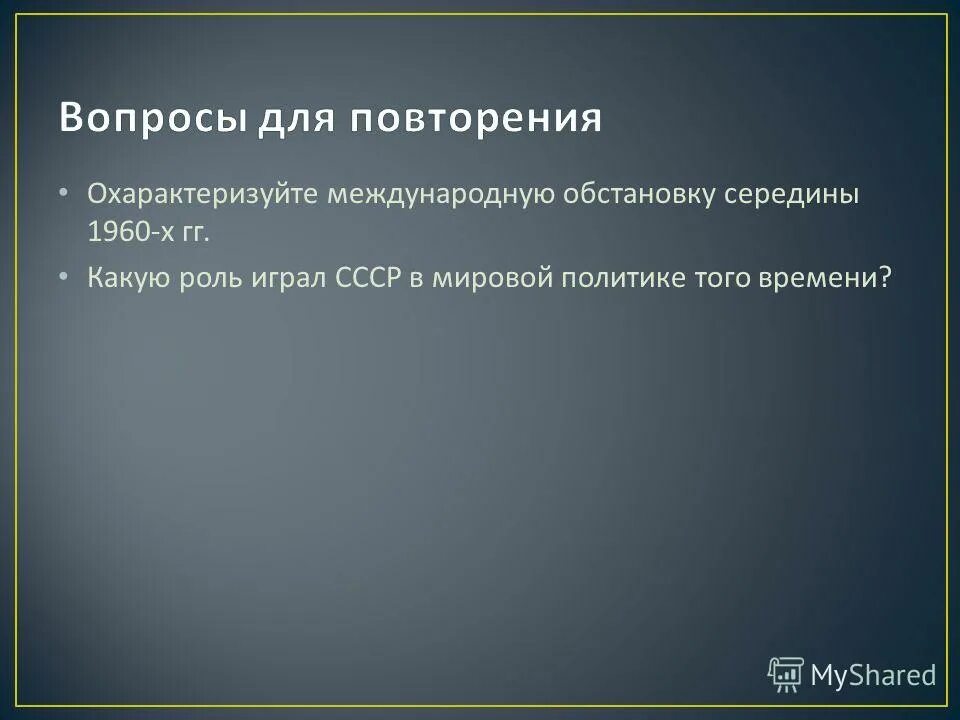 Вопросы для повторения

• Охарактеризуйте международную обстановку середины 1960-х гг.

• Какую роль играл СССР в мировой политике того времени?

MyShared